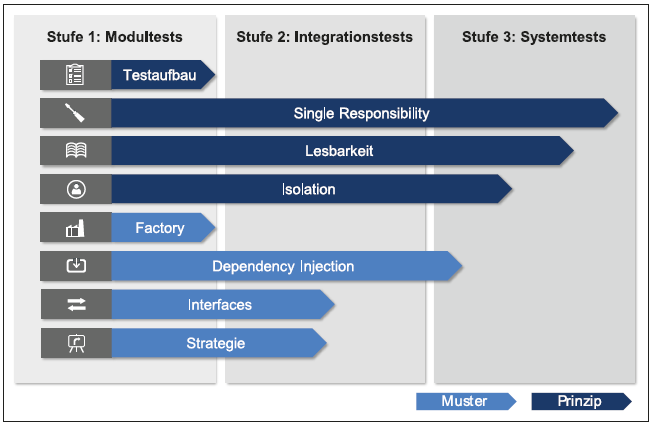 Stufe 1: Modultests

Stufe 2: Integrationstests

Stufe 3: Systemtests

Testaufbau

Single Responsibility

Lesbarkeit

Isolation

Factory

Dependency Injection

Interfaces

Strategie

Muster

Prinzip